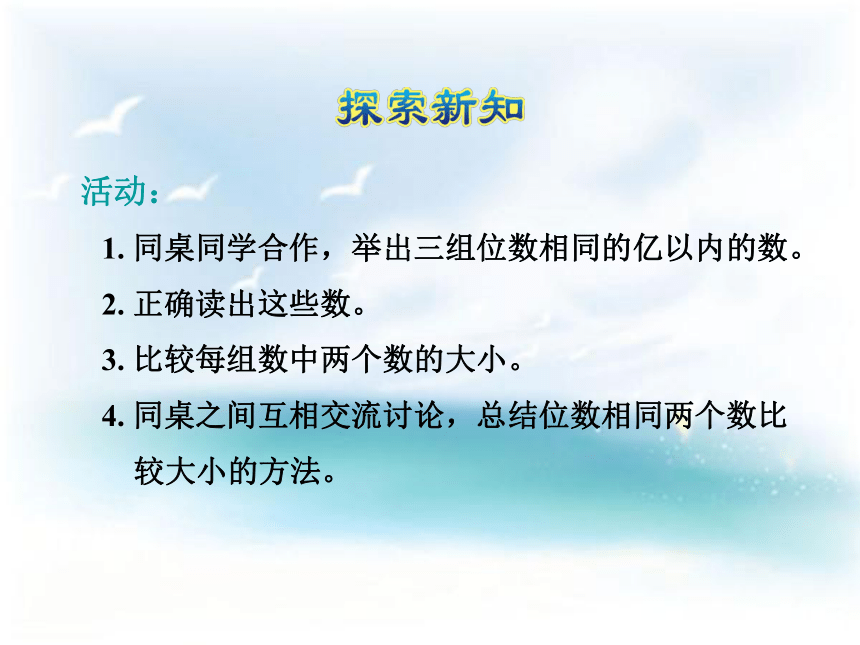 探索新知

活动：

1. 同桌同学合作，举出三组位数相同的亿以内的数。

2. 正确读出这些数。

3. 比较每组数中两个数的大小。

4. 同桌之间互相交流讨论，总结位数相同两个数比较大小的方法。